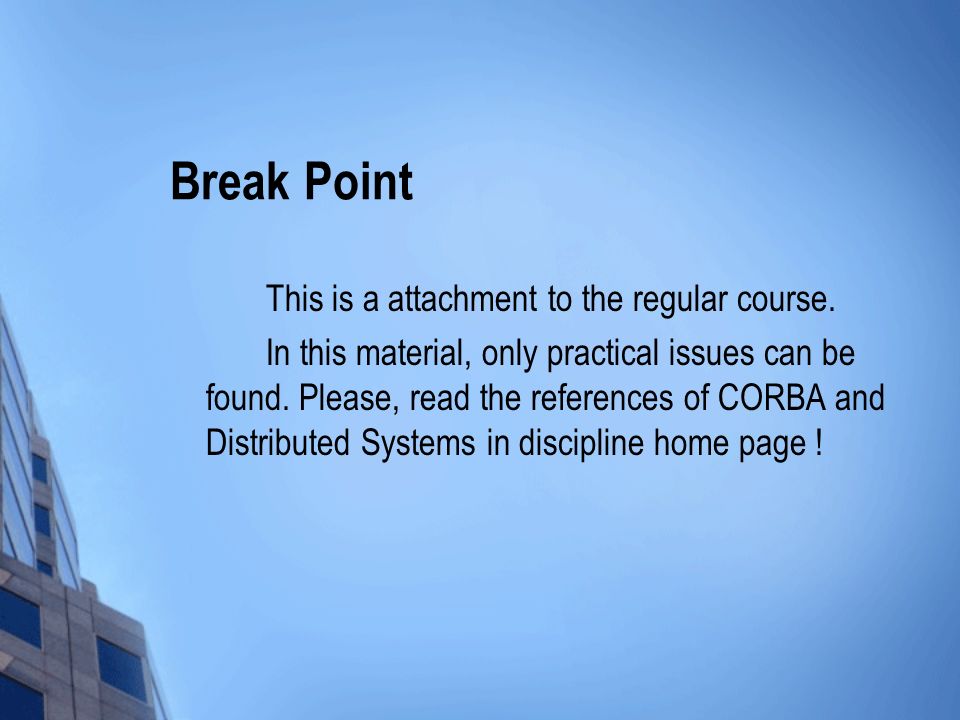 Break Point

This is a attachment to the regular course.

In this material, only practical issues can be found. Please, read the references of CORBA and Distributed Systems in discipline home page !